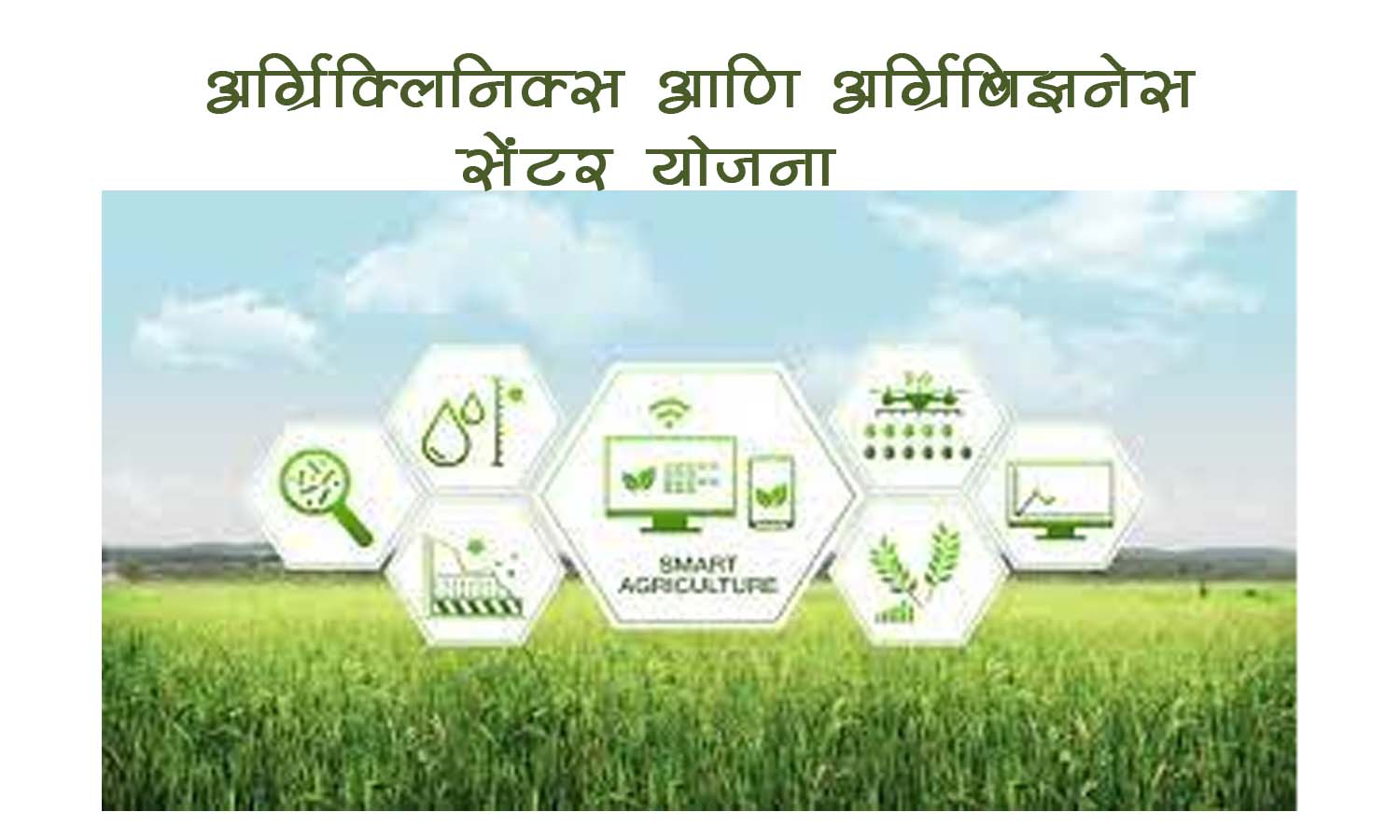 अग्रिक्लिनिक्स आणि अग्रिबिझनेस सेंटर योजना

SMART AGRICULTURE